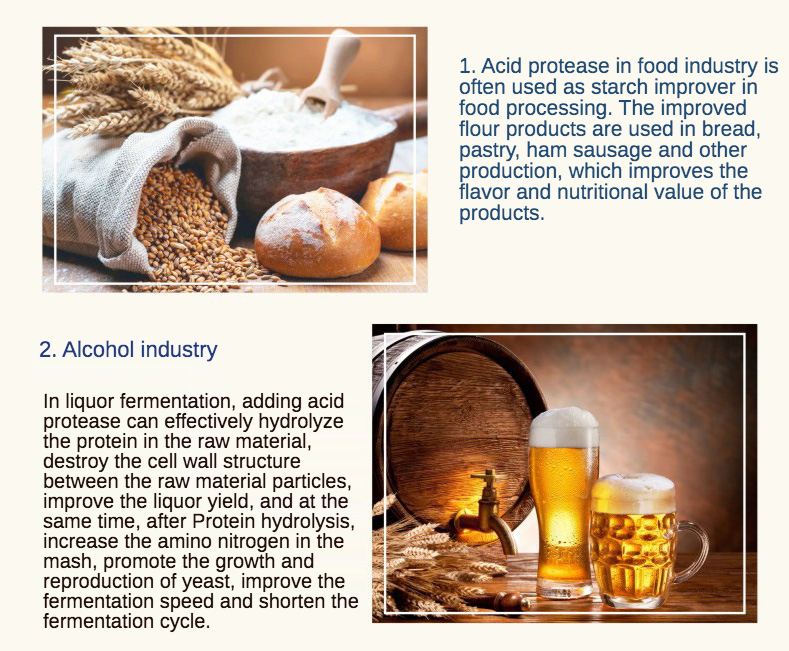 1. Acid protease in food industry is often used as starch improver in food processing. The improved flour products are used in bread, pastry, ham sausage and other production, which improves the flavor and nutritional value of the products.

2. Alcohol industry

In liquor fermentation, adding acid protease can effectively hydrolyze the protein in the raw material, destroy the cell wall structure between the raw material particles, improve the liquor yield, and at the same time, after Protein hydrolysis, increase the amino nitrogen in the mash, promote the growth and reproduction of yeast, improve the fermentation speed and shorten the fermentation cycle.